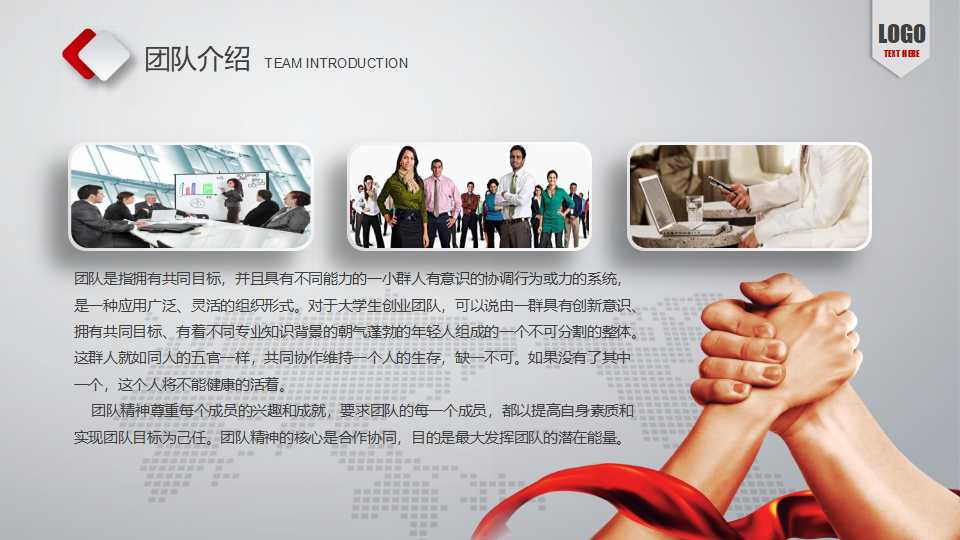 团队介绍 TEAM INTRODUCTION

LOGO
TEXT HERE

团队是指拥有共同目标，并且具有不同能力的一小群人有意识的协调行为或力的系统，是一种应用广泛、灵活的组织形式。对于大学生创业团队，可以说由一群具有创新意识、拥有共同目标、有着不同专业知识背景的朝气蓬勃的年轻人组成的一个不可分割的整体。这群人就如同人的五官一样，共同协作维持一个人的生存，缺一不可。如果没有了其中一个，这个人将不能健康的活着。

团队精神尊重每个成员的兴趣和成就，要求团队的每一个成员，都以提高自身素质和实现团队目标为己任。团队精神的核心是合作协同，目的是最大发挥团队的潜在能量。